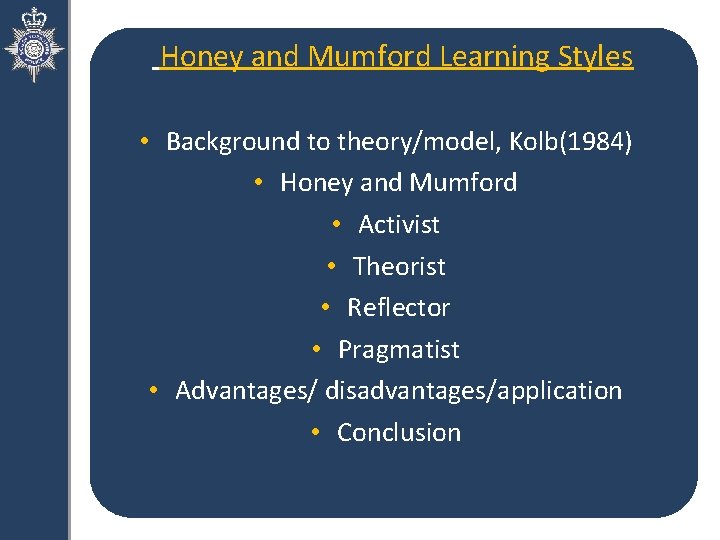 Honey and Mumford Learning Styles

• Background to theory/model, Kolb(1984)
• Honey and Mumford
• Activist
• Theorist
• Reflector
• Pragmatist
• Advantages/ disadvantages/application
• Conclusion